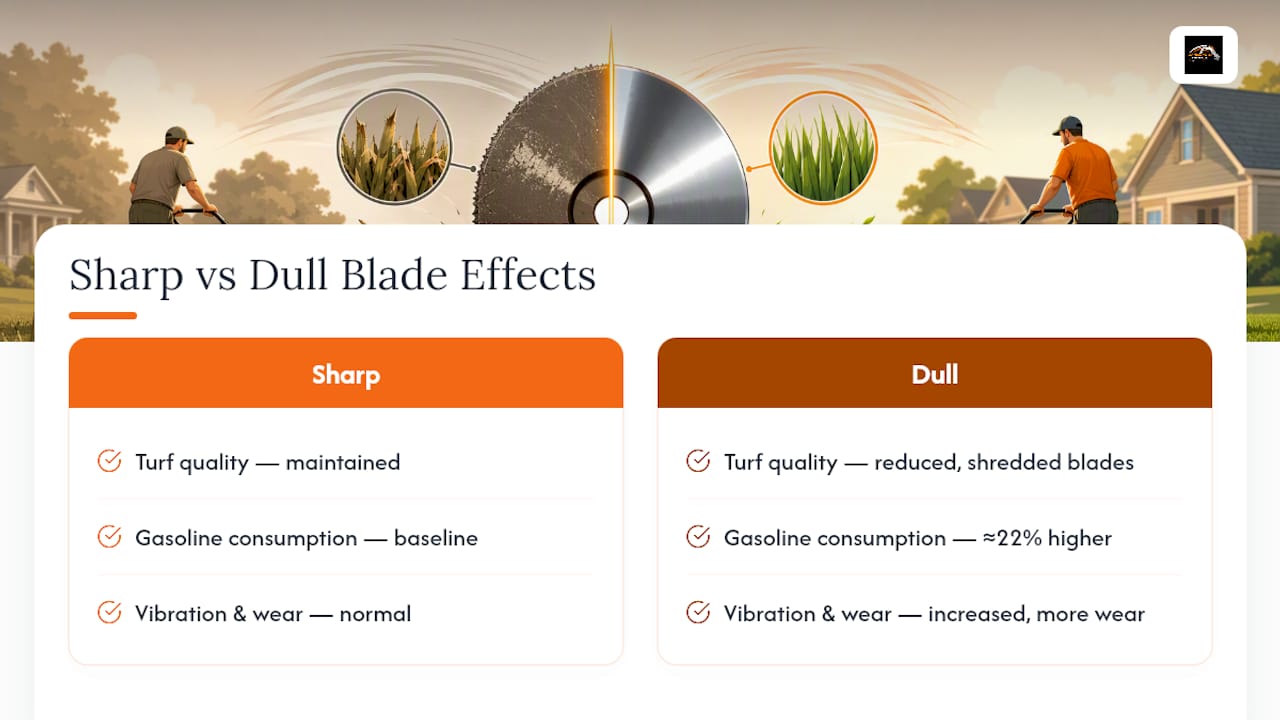 Sharp vs Dull Blade Effects

Sharp

Turf quality — maintained

Gasoline consumption — baseline

Vibration & wear — normal

Dull

Turf quality — reduced, shredded blades

Gasoline consumption — ≈22% higher

Vibration & wear — increased, more wear